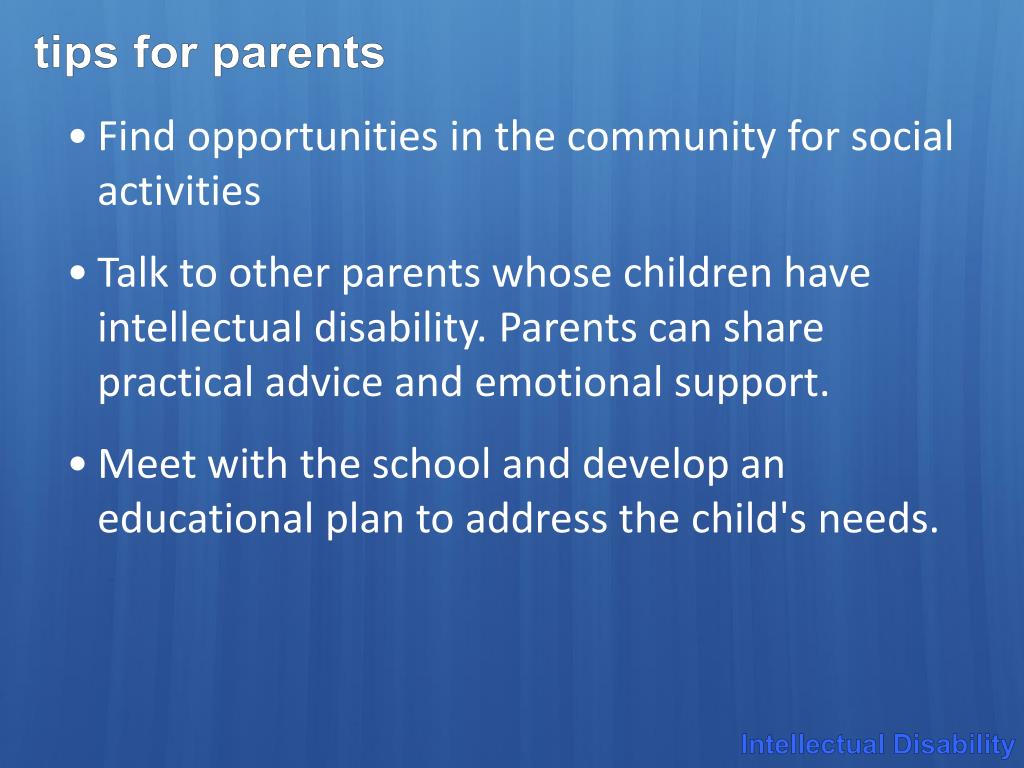 tips for parents

• Find opportunities in the community for social activities

• Talk to other parents whose children have intellectual disability. Parents can share practical advice and emotional support.

• Meet with the school and develop an educational plan to address the child's needs.

Intellectual Disability